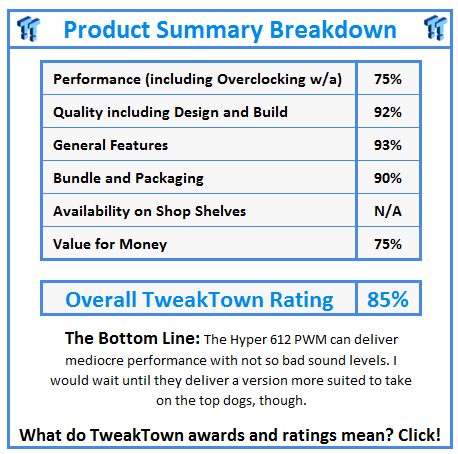 Product Summary Breakdown

| Performance (including Overclocking w/a) | 75% |
|---|---|
| Quality including Design and Build | 92% |
| General Features | 93% |
| Bundle and Packaging | 90% |
| Availability on Shop Shelves | N/A |
| Value for Money | 75% |

| Overall TweakTown Rating | 85% |
|---|---|

The Bottom Line: The Hyper 612 PWM can deliver mediocre performance with not so bad sound levels. I would wait until they deliver a version more suited to take on the top dogs, though.

What do TweakTown awards and ratings mean? Click!